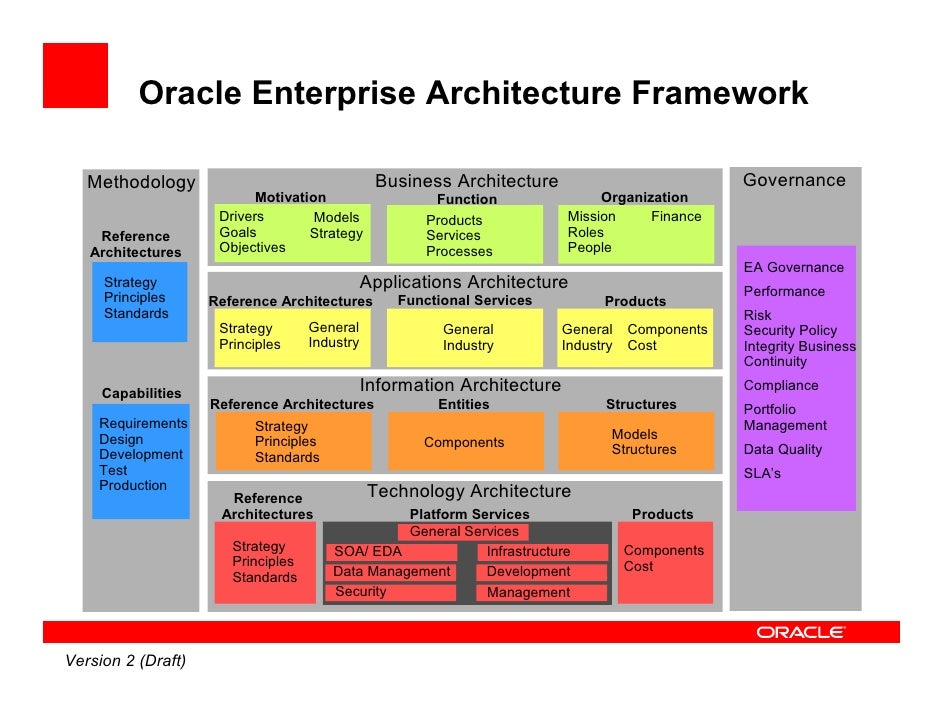 Oracle Enterprise Architecture Framework

Methodology

Reference Architectures

Strategy
Principles
Standards

Capabilities

Requirements
Design
Development
Test
Production

Business Architecture

Motivation

Drivers
Goals
Objectives

Models
Strategy

Function

Products
Services
Processes

Organization

Mission
Roles
People

Finance

Applications Architecture

Reference Architectures

Strategy
Principles

General
Industry

Functional Services

General
Industry

Products

General
Industry

Components
Cost

Information Architecture

Reference Architectures

Strategy
Principles
Standards

Entities

Components

Structures

Models
Structures

Technology Architecture

Reference Architectures

Strategy
Principles
Standards

Platform Services

General Services

SOA/ EDA
Data Management
Security

Infrastructure
Development
Management

Products

Components
Cost

Governance

EA Governance
Performance
Risk
Security Policy
Integrity Business Continuity
Compliance
Portfolio Management
Data Quality
SLA's

ORACLE

Version 2 (Draft)